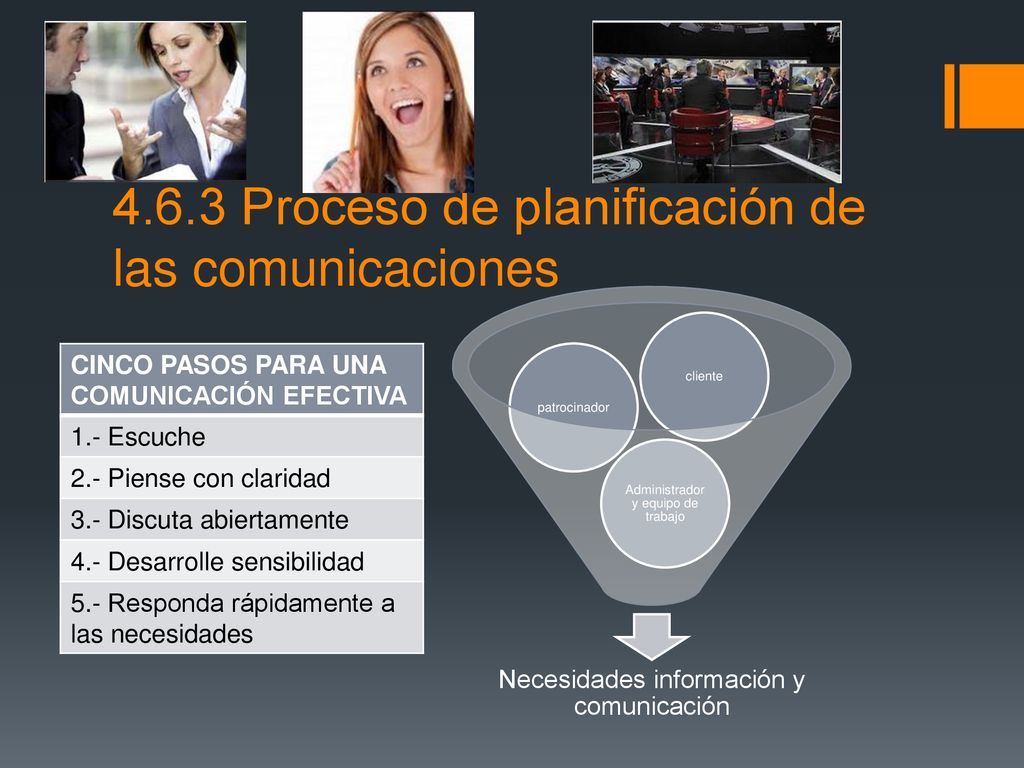 4.6.3 Proceso de planificación de las comunicaciones

| CINCO PASOS PARA UNA COMUNICACIÓN EFECTIVA |
|---|
| 1.- Escuche |
| 2.- Piense con claridad |
| 3.- Discuta abiertamente |
| 4.- Desarrolle sensibilidad |
| 5.- Responda rápidamente a las necesidades |

patrocinador

cliente

Administrador y equipo de trabajo

Necesidades información y comunicación